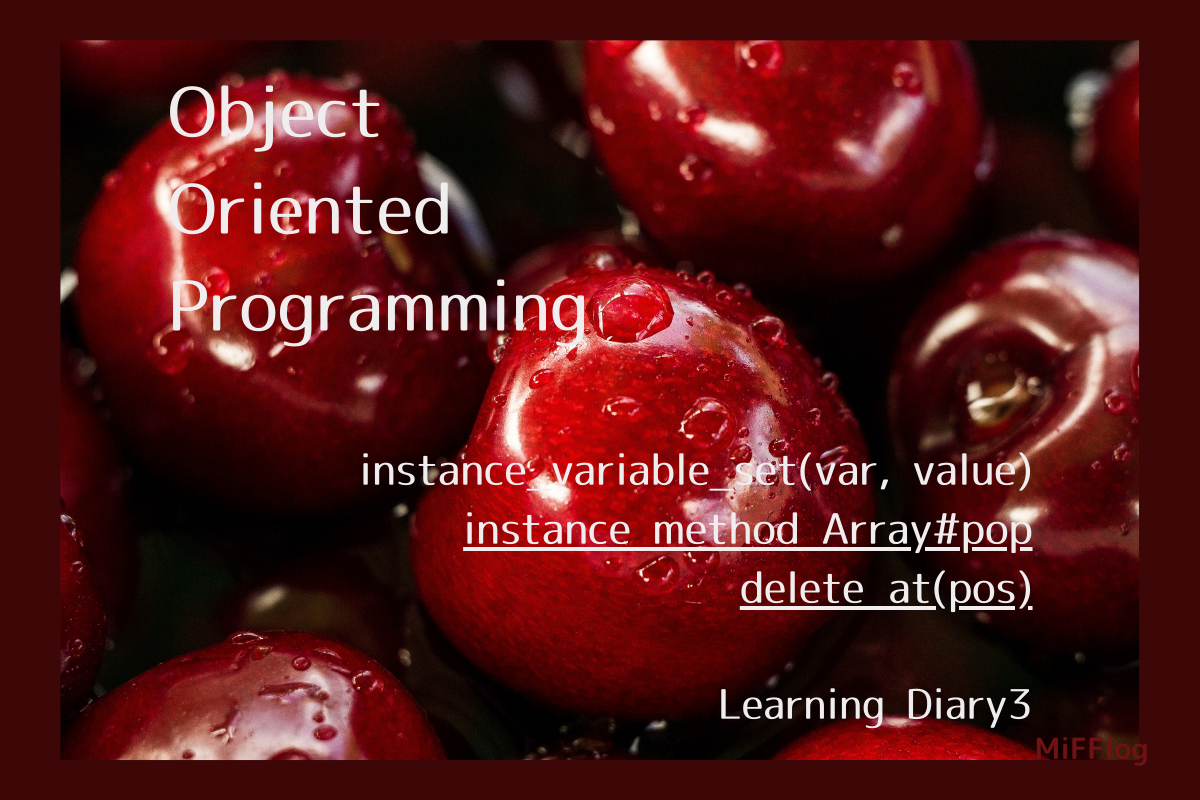 Object
Oriented
Programming

instance_variable_set(var, value)
instance method Array#pop
delete_at(pos)

Learning Diary3

MiFFlog